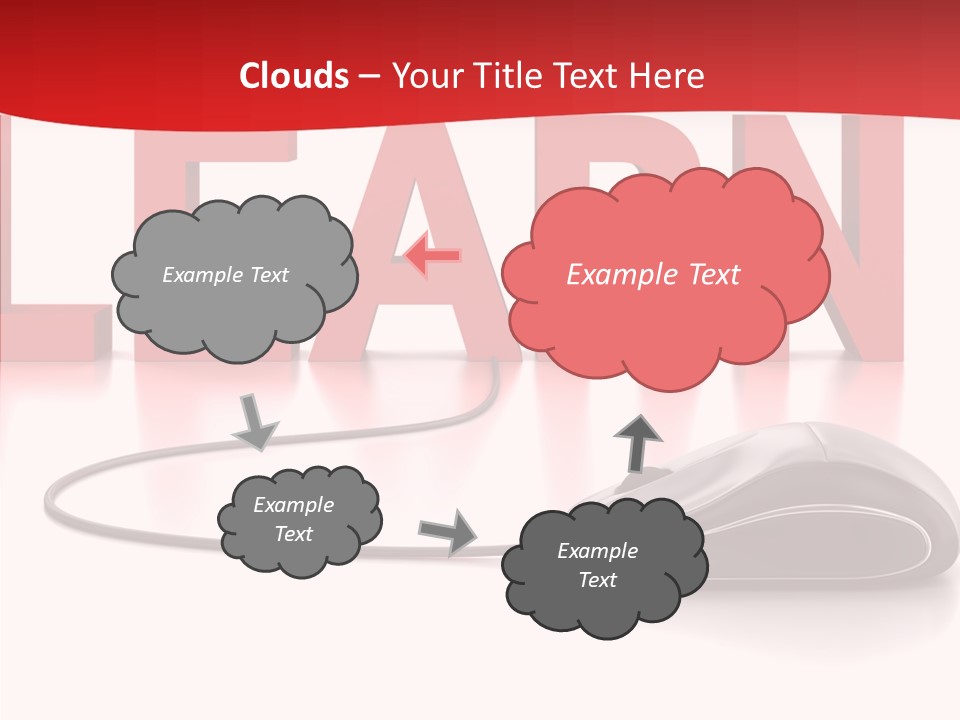 Clouds – Your Title Text Here

LEARN

Example Text

Example Text

Example Text

Example Text